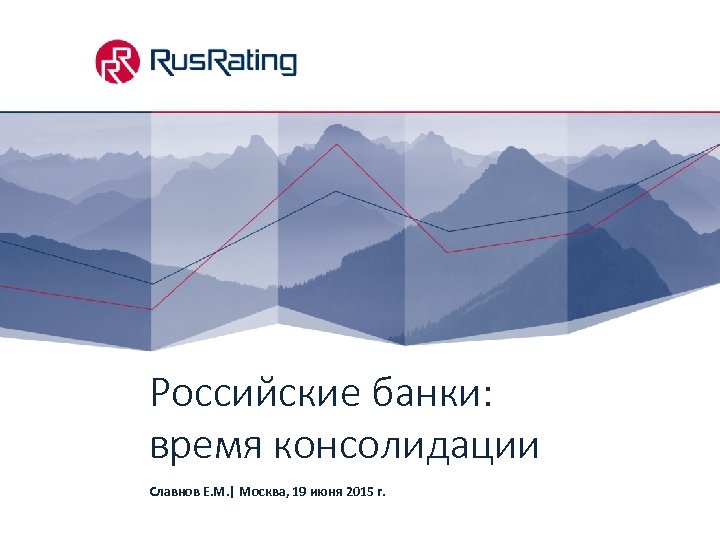 RusRating

Российские банки:
время консолидации

Славнов Е.М.| Москва, 19 июня 2015 г.